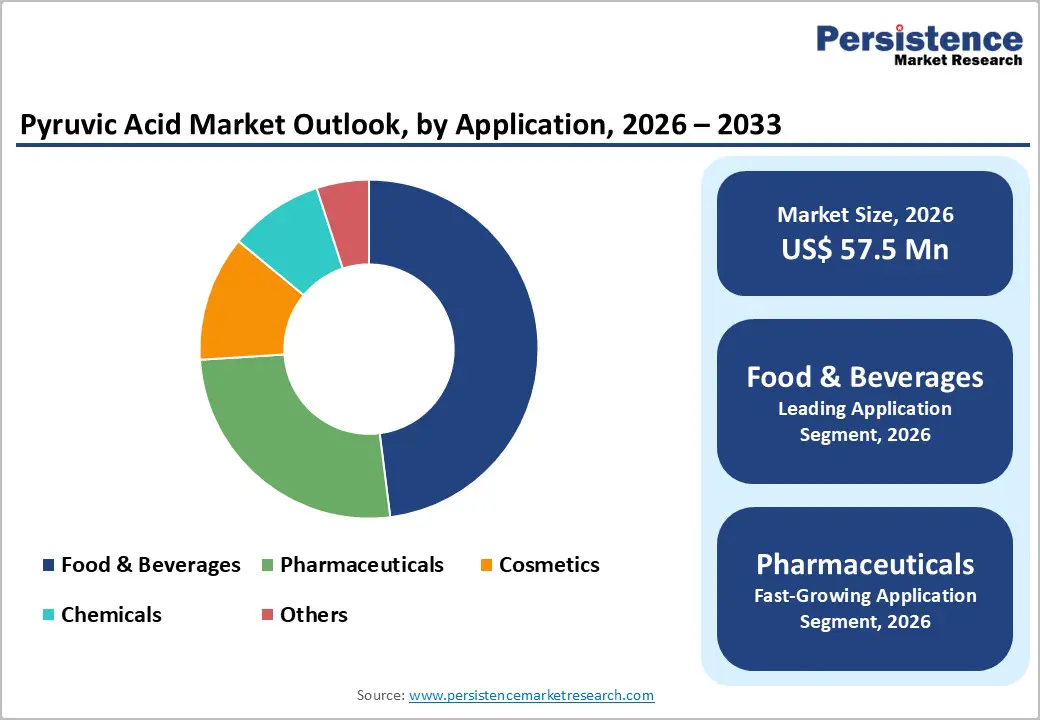 Persistence
Market Research

Pyruvic Acid Market Outlook, by Application, 2026 – 2033

Food & Beverages
Pharmaceuticals
Cosmetics
Chemicals
Others

Market Size, 2026
US$ 57.5 Mn

Food & Beverages
Leading Application Segment, 2026

Pharmaceuticals
Fast-Growing Application Segment, 2026

Source: www.persistencemarketresearch.com